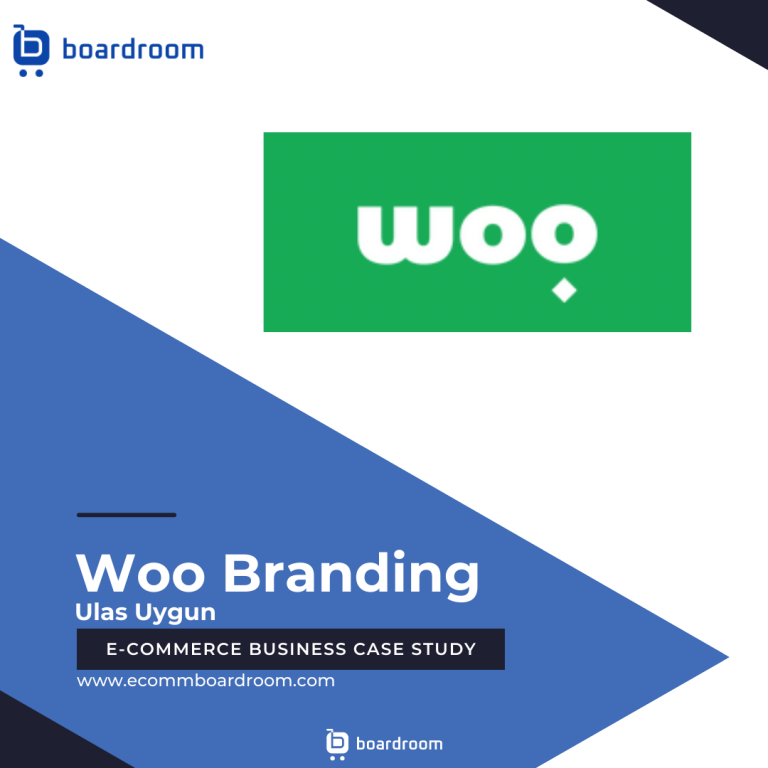 boardroom

woo

Woo Branding
Ulas Uygun

E-COMMERCE BUSINESS CASE STUDY

www.ecommboardroom.com

boardroom